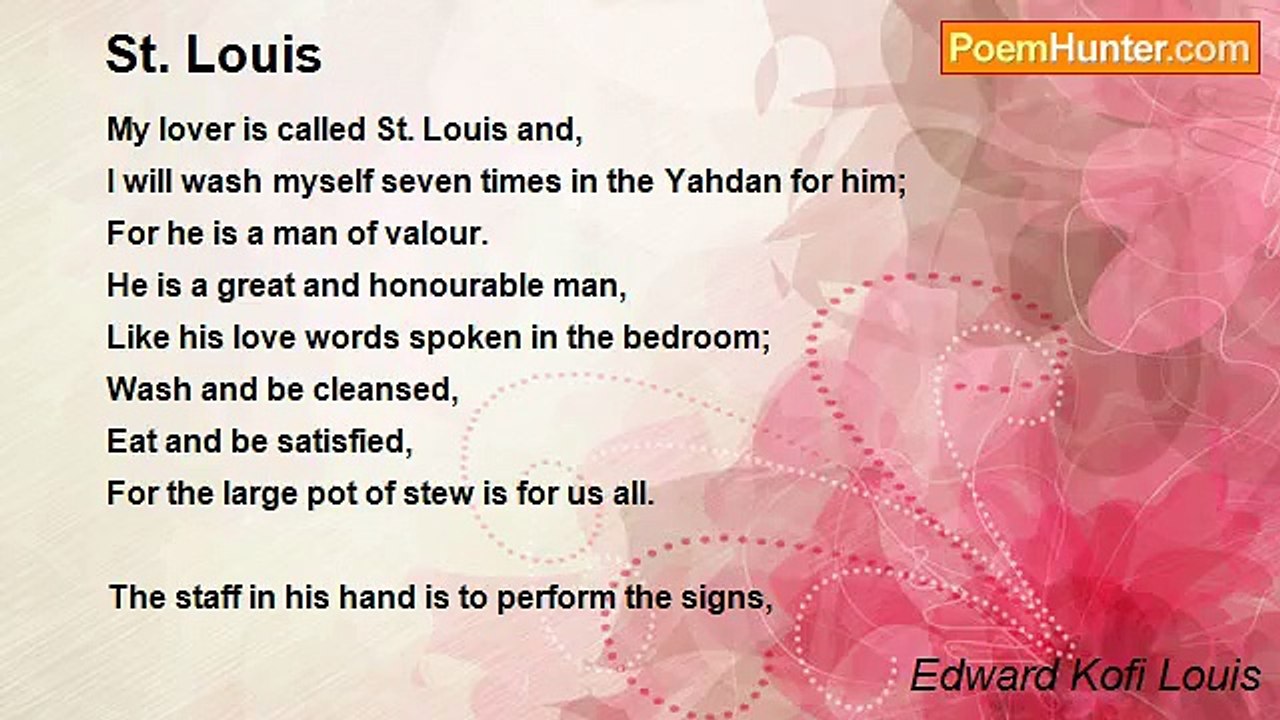 St. Louis

PoemHunter.com

My lover is called St. Louis and,
I will wash myself seven times in the Yahdan for him;
For he is a man of valour.
He is a great and honourable man,
Like his love words spoken in the bedroom;
Wash and be cleansed,
Eat and be satisfied,
For the large pot of stew is for us all.

The staff in his hand is to perform the signs,

Edward Kofi Louis